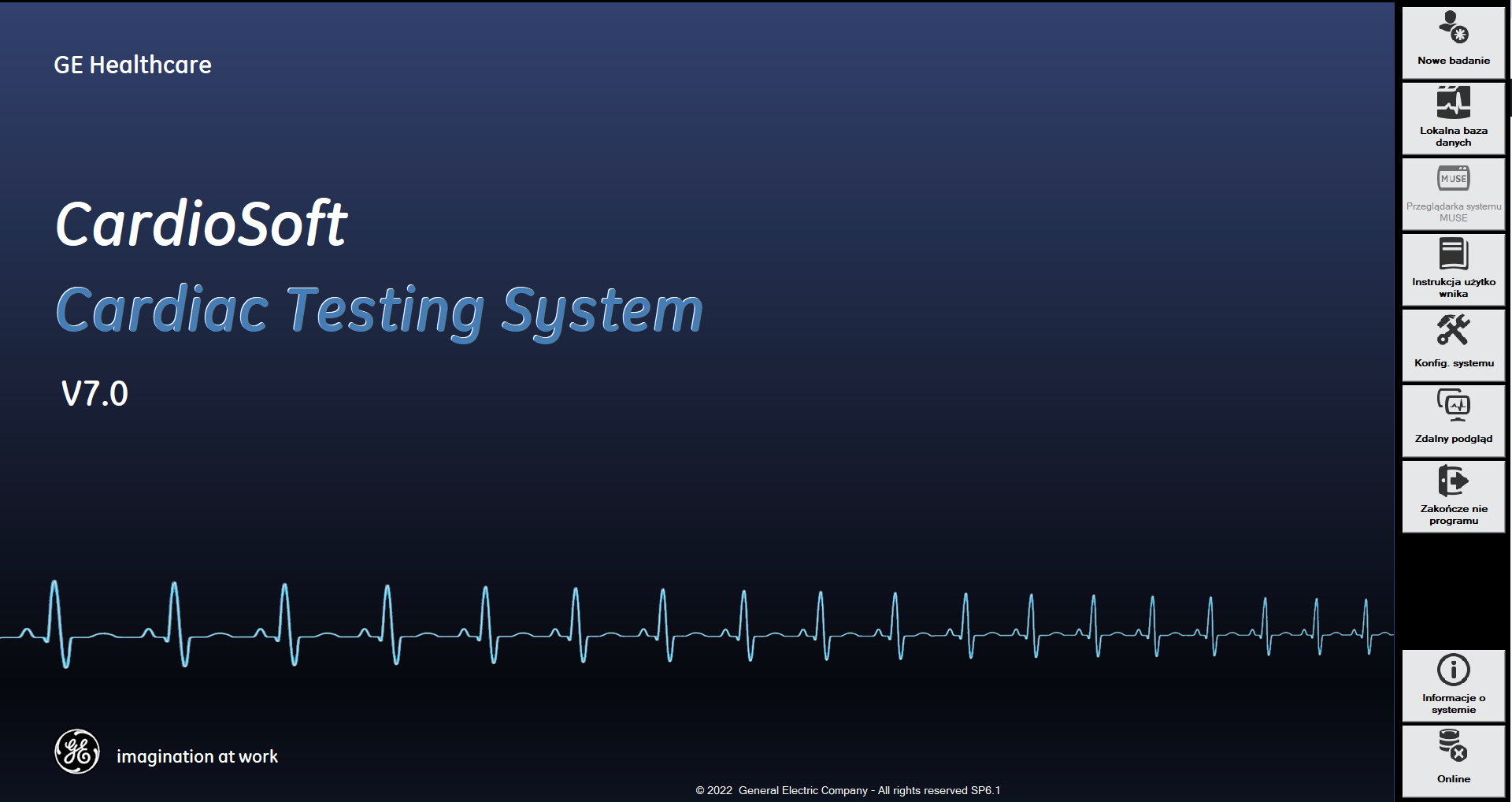 GE Healthcare

CardioSoft

Cardiac Testing System

V7.0

imagination at work

© 2022 General Electric Company - All rights reserved SP6.1

Nowe badanie

Lokalna baza danych

MUSE

Przeglądarka systemu MUSE

Instrukcja użytko wnika

Konfig. systemu

Zdalny podgląd

Zakończe nie programu

Informacje o systemie

Online